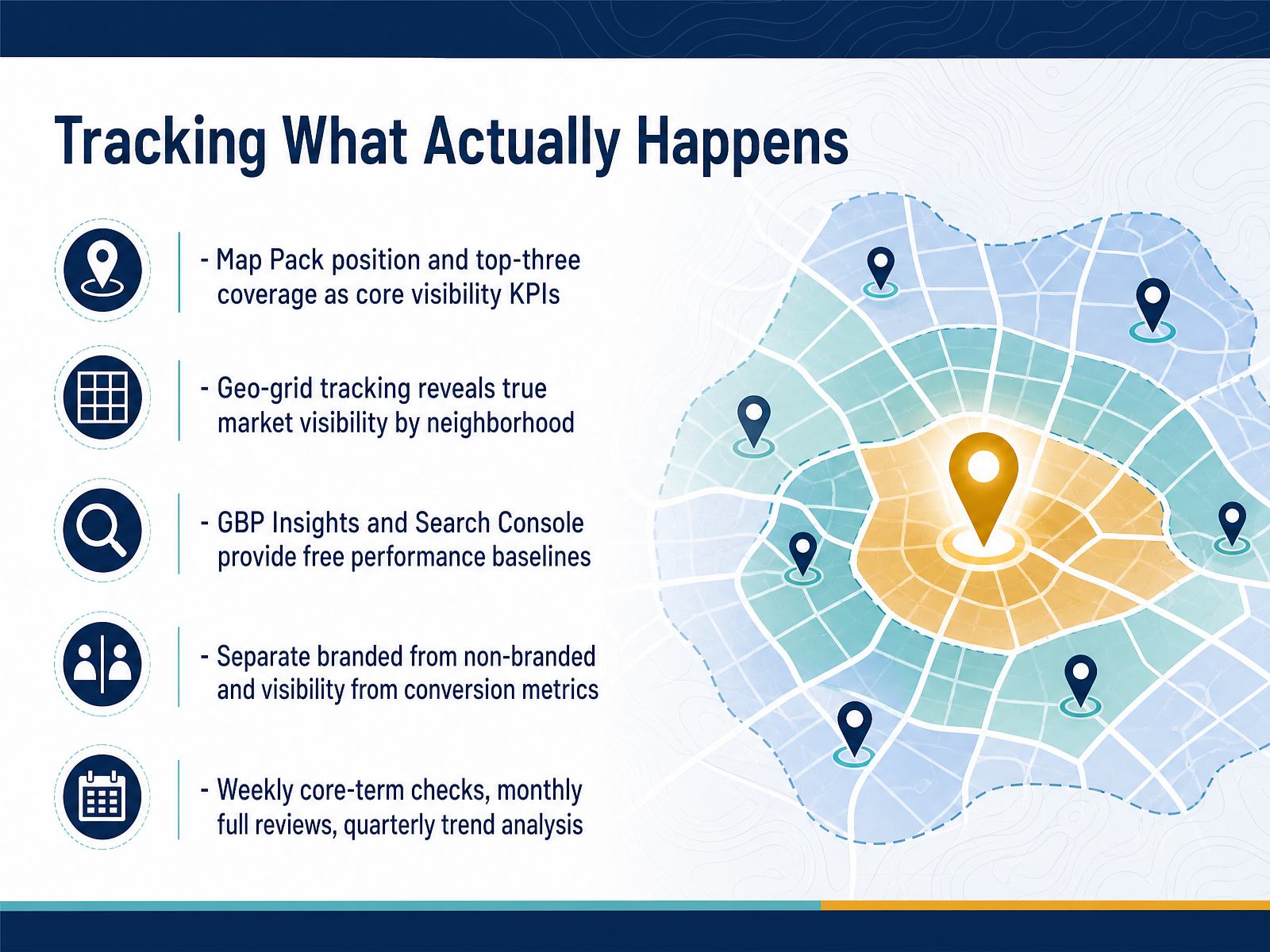 Tracking What Actually Happens

- Map Pack position and top-three coverage as core visibility KPIs

- Geo-grid tracking reveals true market visibility by neighborhood

- GBP Insights and Search Console provide free performance baselines

- Separate branded from non-branded and visibility from conversion metrics

- Weekly core-term checks, monthly full reviews, quarterly trend analysis